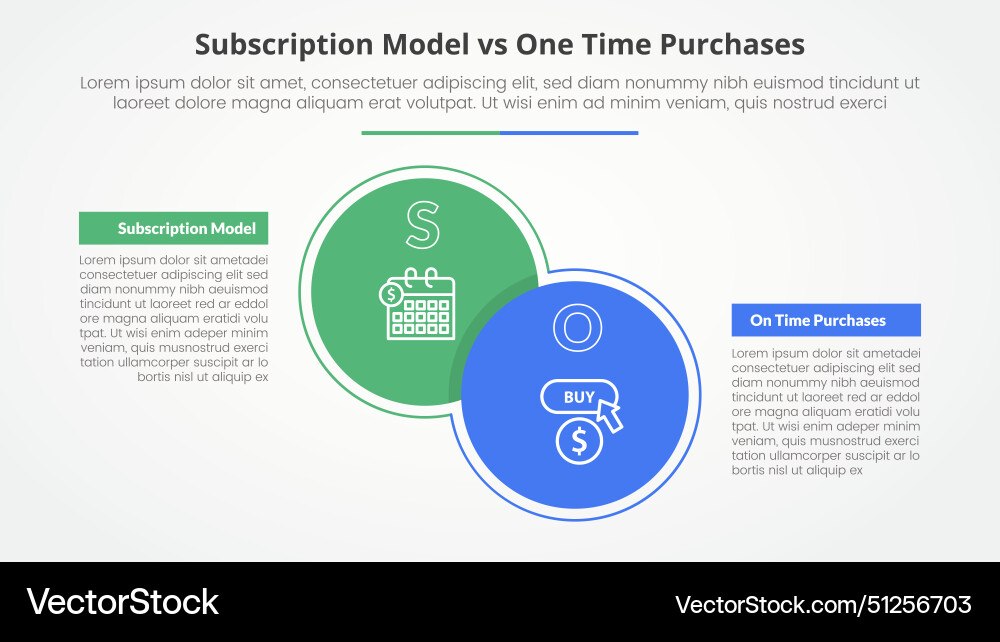 Subscription Model vs One Time Purchases

Lorem ipsum dolor sit amet, consectetuer adipiscing elit, sed diam nonummy nibh euismod tincidunt ut laoreet dolore magna aliquam erat volutpat. Ut wisi enim ad minim veniam, quis nostrud exerci

Subscription Model

Lorem ipsum dolor sit ametadei consectetuer adipiscing elit sed diam nonummy nibh aeuismod tincidunt ut laoreet red ar eddol ore magna aliquam eratidi volu tpat. Ut wisi enim adeper minim veniam, quis musnostrud exerci tation ullamcorper suscipit ar lo bortis nisl ut aliquip ex

S

$

O

BUY

$

On Time Purchases

Lorem ipsum dolor sit ametadei consectetuer adipiscing elit sed diam nonummy nibh aeuismod tincidunt ut laoreet red ar eddol ore magna aliquam eratidi volu tpat. Ut wisi enim adeper minim veniam, quis musnostrud exerci tation ullamcorper suscipit ar lo bortis nisl ut aliquip ex

VectorStock

VectorStock.com/51256703